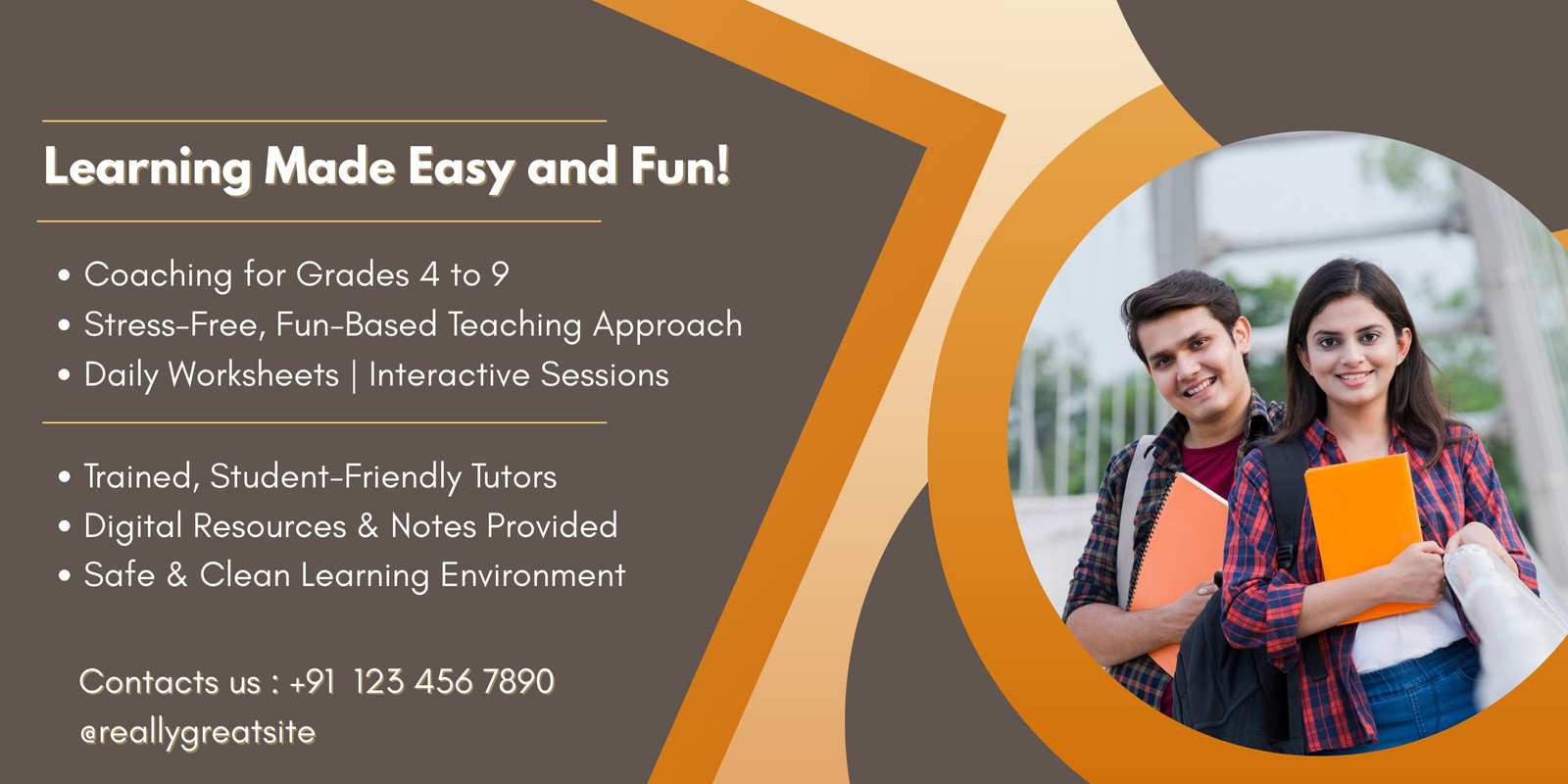 Learning Made Easy and Fun!

• Coaching for Grades 4 to 9
• Stress-Free, Fun-Based Teaching Approach
• Daily Worksheets | Interactive Sessions

• Trained, Student-Friendly Tutors
• Digital Resources & Notes Provided
• Safe & Clean Learning Environment

Contacts us : +91 123 456 7890
@reallygreatsite